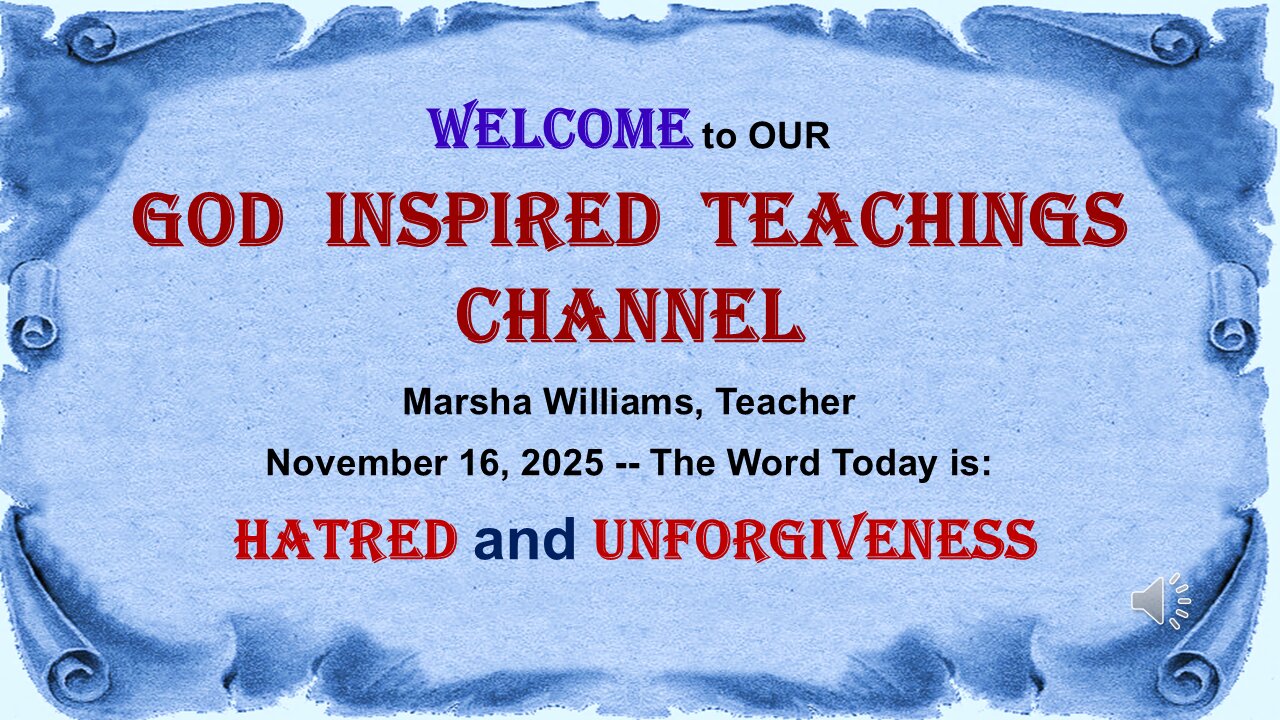 WELCOME to OUR

GOD INSPIRED TEACHINGS CHANNEL

Marsha Williams, Teacher

November 16, 2025 -- The Word Today is:

HATRED and UNFORGIVENESS